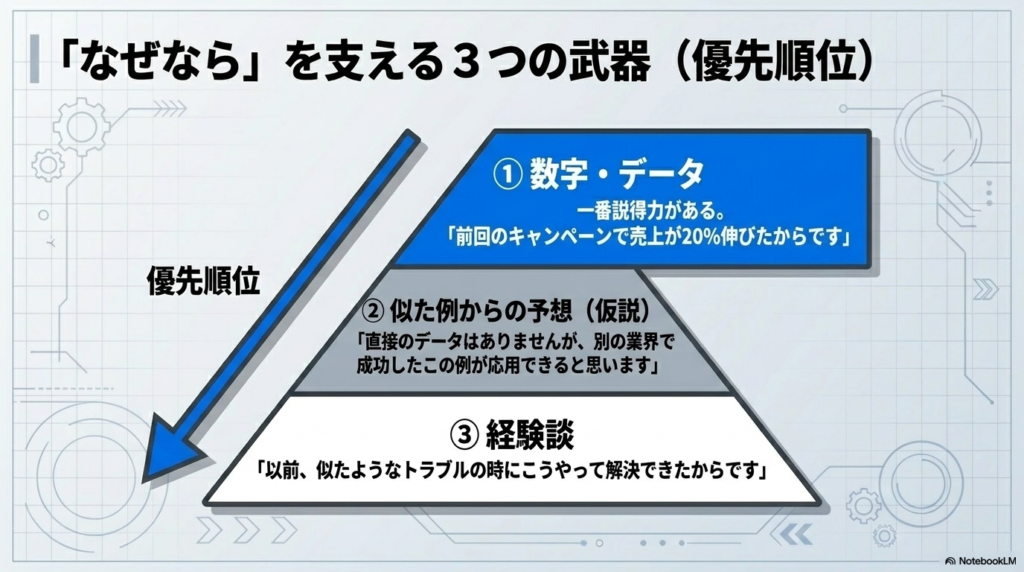 「なぜなら」を支える３つの武器（優先順位）

優先順位

① 数字・データ

一番説得力がある。
「前回のキャンペーンで売上が20%伸びたからです」

② 似た例からの予想（仮説）

「直接のデータはありませんが、別の業界で成功したこの例が応用できると思います」

③ 経験談

「以前、似たようなトラブルの時にこうやって解決できたからです」

NotebookLM